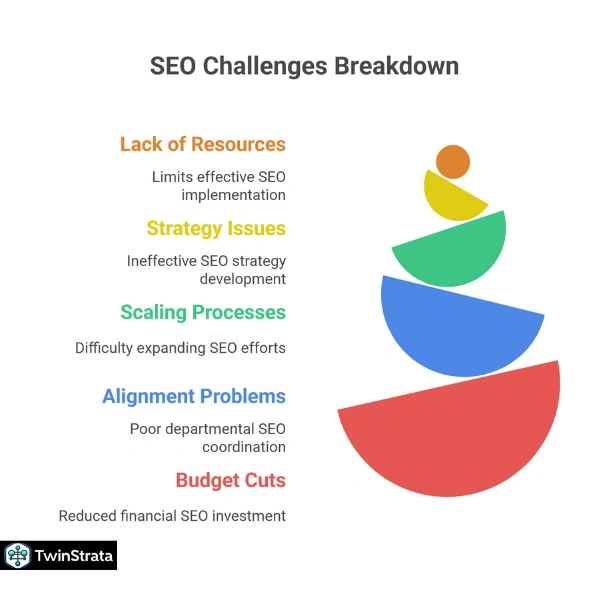 SEO Challenges Breakdown

Lack of Resources

Limits effective SEO implementation

Strategy Issues

Ineffective SEO strategy development

Scaling Processes

Difficulty expanding SEO efforts

Alignment Problems

Poor departmental SEO coordination

Budget Cuts

Reduced financial SEO investment

TwinStrata